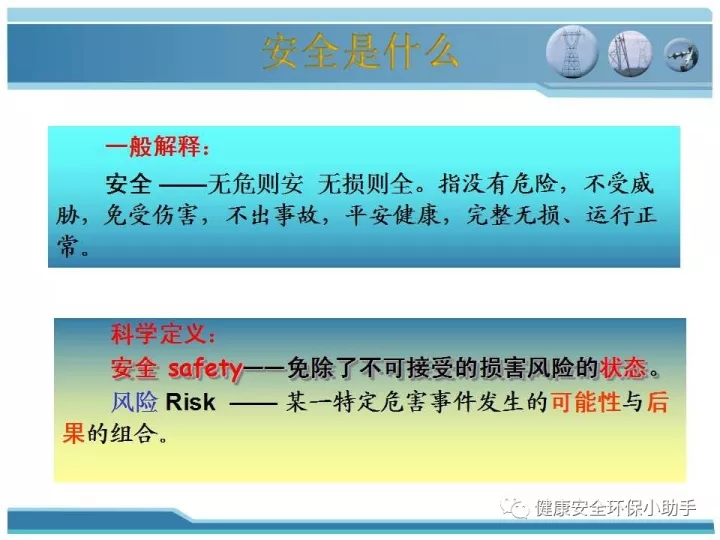 安全是什么

一般解释：

安全 ——无危则安 无损则全。指没有危险，不受威胁，免受伤害，不出事故，平安健康，完整无损、运行正常。

科学定义：

安全 safety——免除了不可接受的损害风险的状态。

风险 Risk —— 某一特定危害事件发生的可能性与后果的组合。

健康安全环保小助手